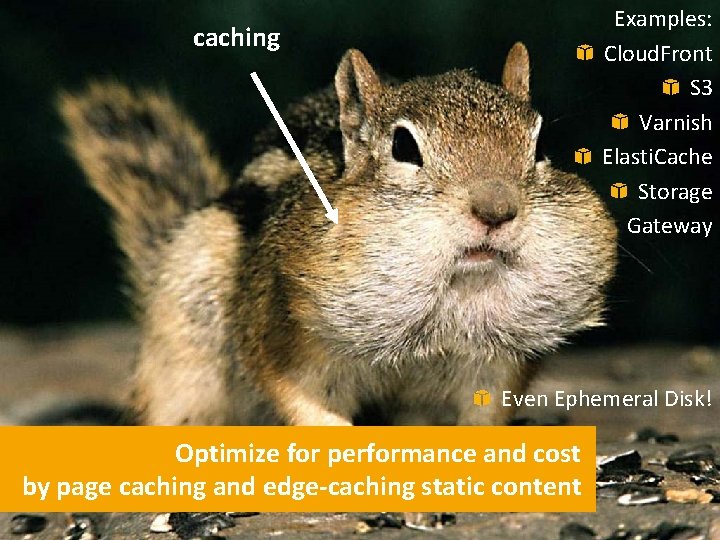 caching

Examples:
CloudFront
S3
Varnish
ElastiCache
Storage Gateway

Even Ephemeral Disk!

Optimize for performance and cost by page caching and edge-caching static content